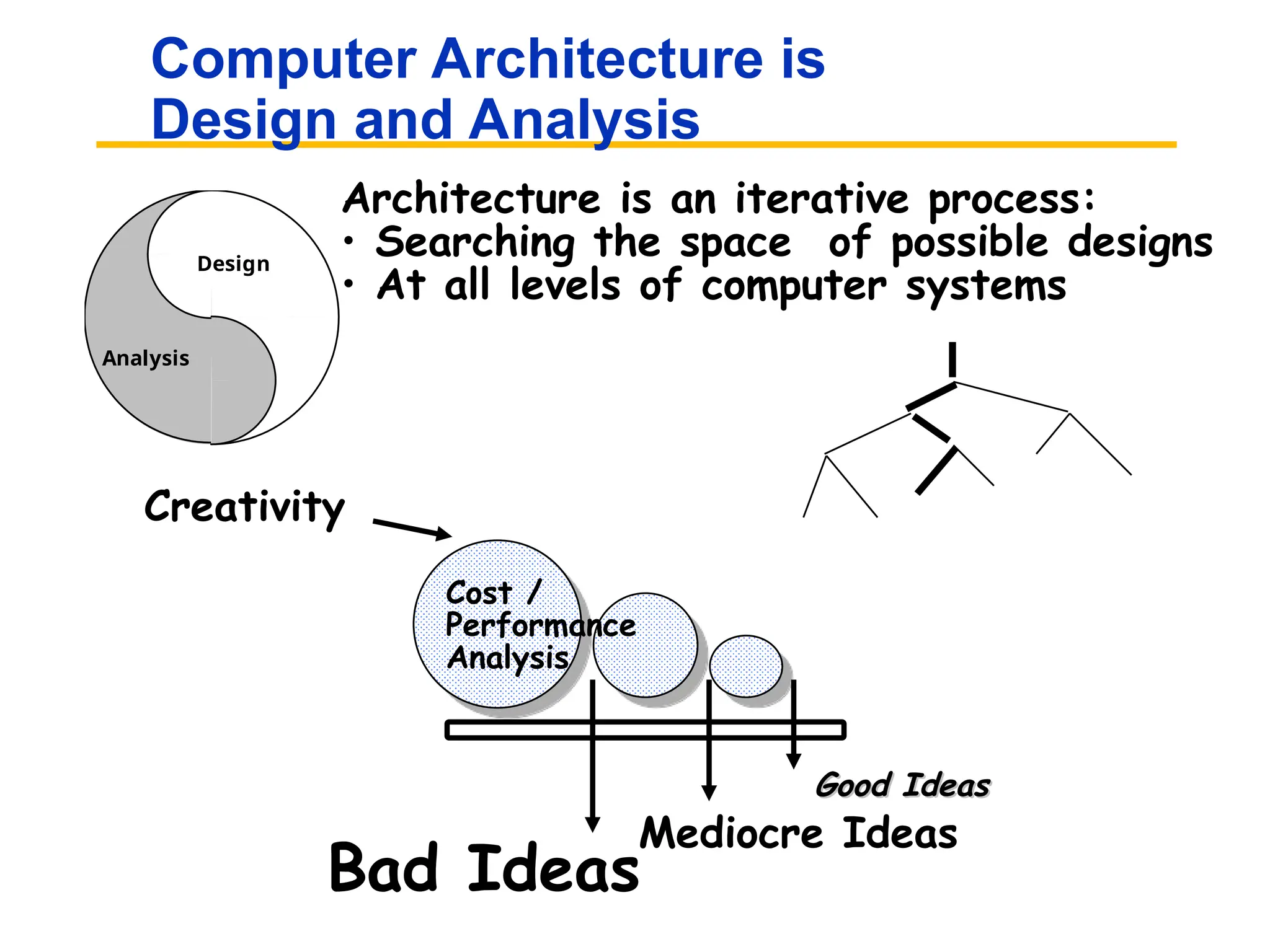 Computer Architecture is Design and Analysis

Design

Analysis

Architecture is an iterative process:
• Searching the space of possible designs
• At all levels of computer systems

Creativity

Cost / Performance Analysis

Good Ideas

Mediocre Ideas

Bad Ideas